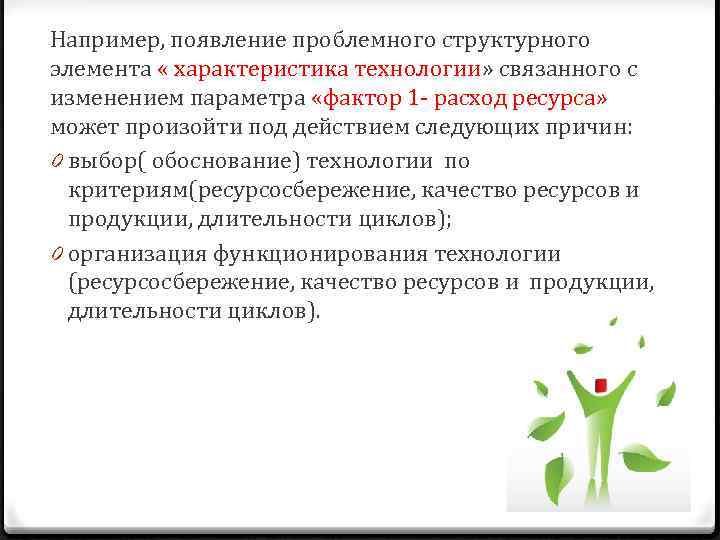 Например, появление проблемного структурного элемента « характеристика технологии» связанного с изменением параметра «фактор 1- расход ресурса» может произойти под действием следующих причин:

0 выбор( обоснование) технологии по критериям(ресурсосбережение, качество ресурсов и продукции, длительности циклов);

0 организация функционирования технологии (ресурсосбережение, качество ресурсов и продукции, длительности циклов).